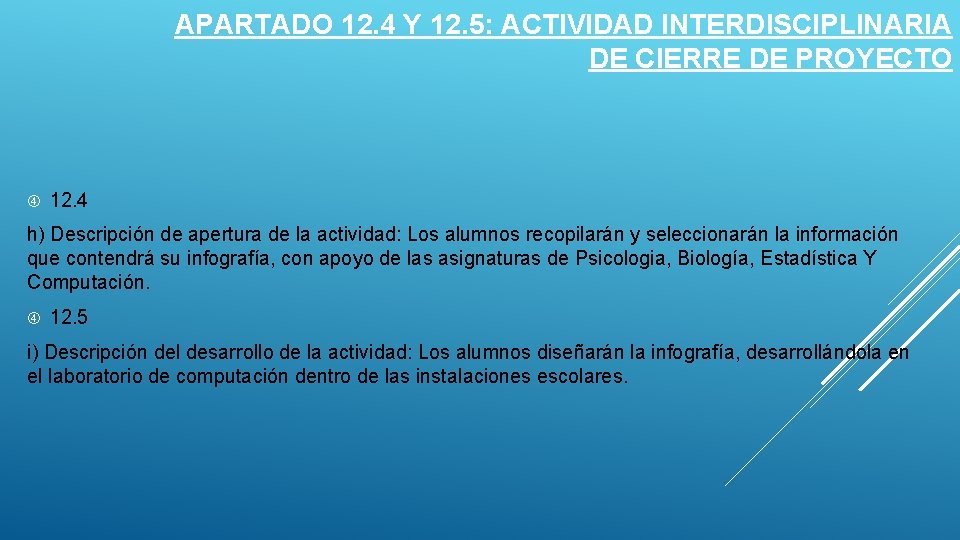 APARTADO 12.4 Y 12.5: ACTIVIDAD INTERDISCIPLINARIA DE CIERRE DE PROYECTO

12.4

h) Descripción de apertura de la actividad: Los alumnos recopilarán y seleccionarán la información que contendrá su infografía, con apoyo de las asignaturas de Psicologia, Biología, Estadística Y Computación.

12.5

i) Descripción del desarrollo de la actividad: Los alumnos diseñarán la infografía, desarrollándola en el laboratorio de computación dentro de las instalaciones escolares.